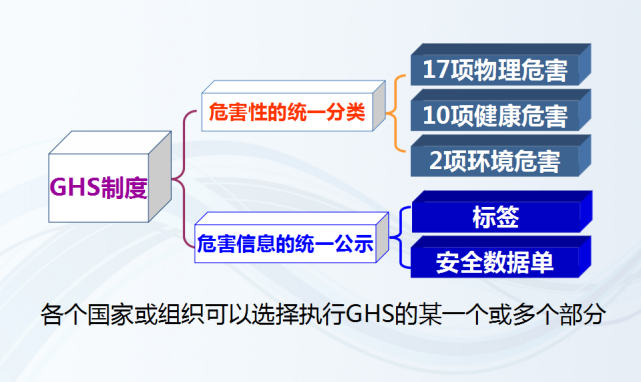 GHS制度

危害性的统一分类

17项物理危害

10项健康危害

2项环境危害

危害信息的统一公示

标签

安全数据单

各个国家或组织可以选择执行GHS的某一个或多个部分